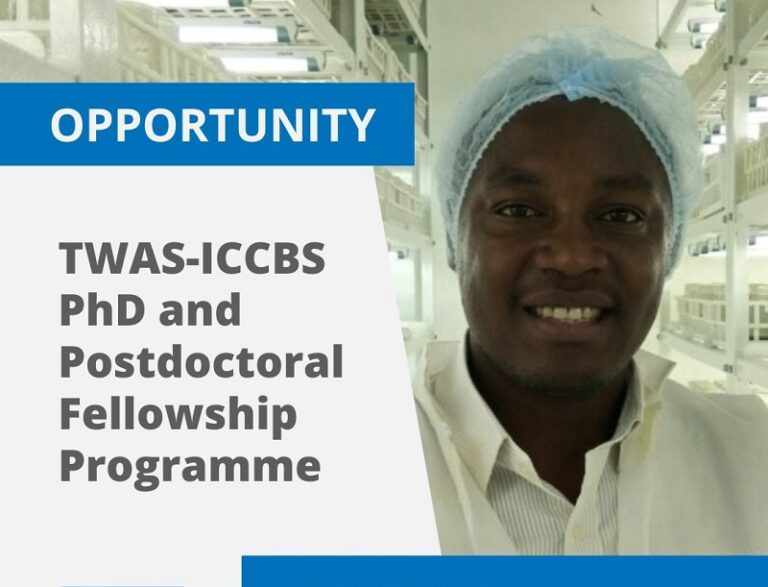 OPPORTUNITY

TWAS-ICCBS PhD and Postdoctoral Fellowship Programme